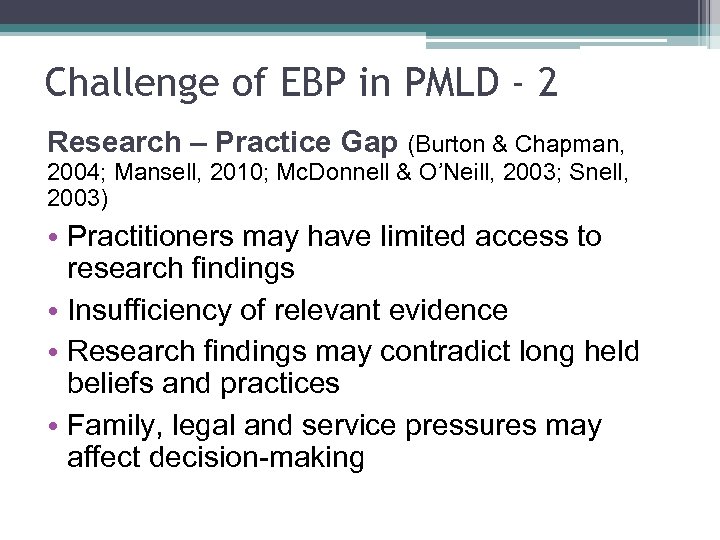 Challenge of EBP in PMLD - 2

Research – Practice Gap (Burton & Chapman, 2004; Mansell, 2010; McDonnell & O'Neill, 2003; Snell, 2003)

• Practitioners may have limited access to research findings
• Insufficiency of relevant evidence
• Research findings may contradict long held beliefs and practices
• Family, legal and service pressures may affect decision-making